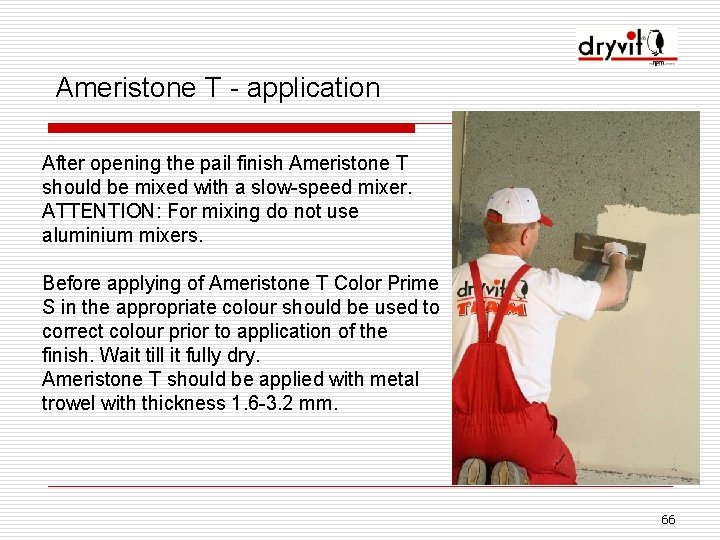 dryvit

Ameristone T - application

After opening the pail finish Ameristone T should be mixed with a slow-speed mixer. ATTENTION: For mixing do not use aluminium mixers.

Before applying of Ameristone T Color Prime S in the appropriate colour should be used to correct colour prior to application of the finish. Wait till it fully dry.
Ameristone T should be applied with metal trowel with thickness 1.6-3.2 mm.

dryvit
TEAM

66